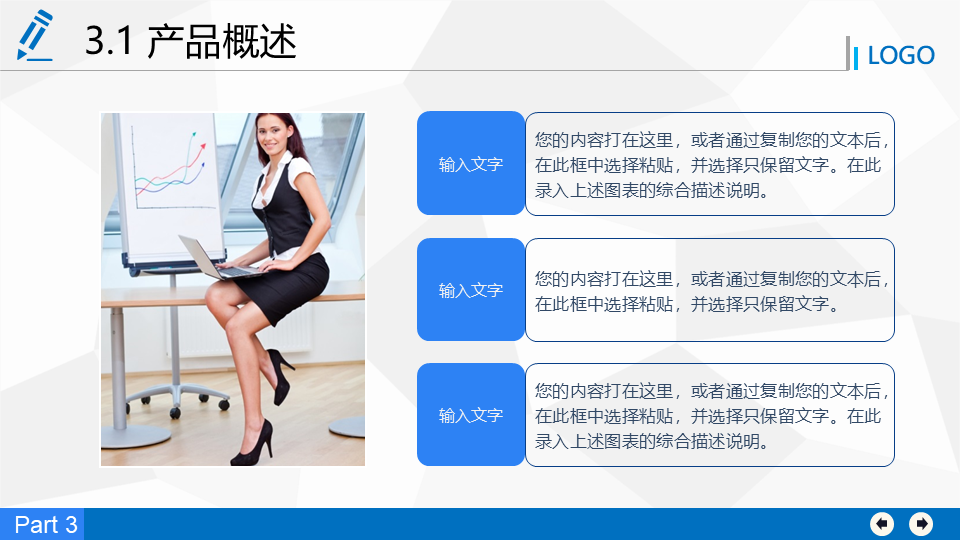 3.1 产品概述

LOGO

输入文字

您的内容打在这里，或者通过复制您的文本后，在此框中选择粘贴，并选择只保留文字。在此录入上述图表的综合描述说明。

输入文字

您的内容打在这里，或者通过复制您的文本后，在此框中选择粘贴，并选择只保留文字。

输入文字

您的内容打在这里，或者通过复制您的文本后，在此框中选择粘贴，并选择只保留文字。在此录入上述图表的综合描述说明。

Part 3